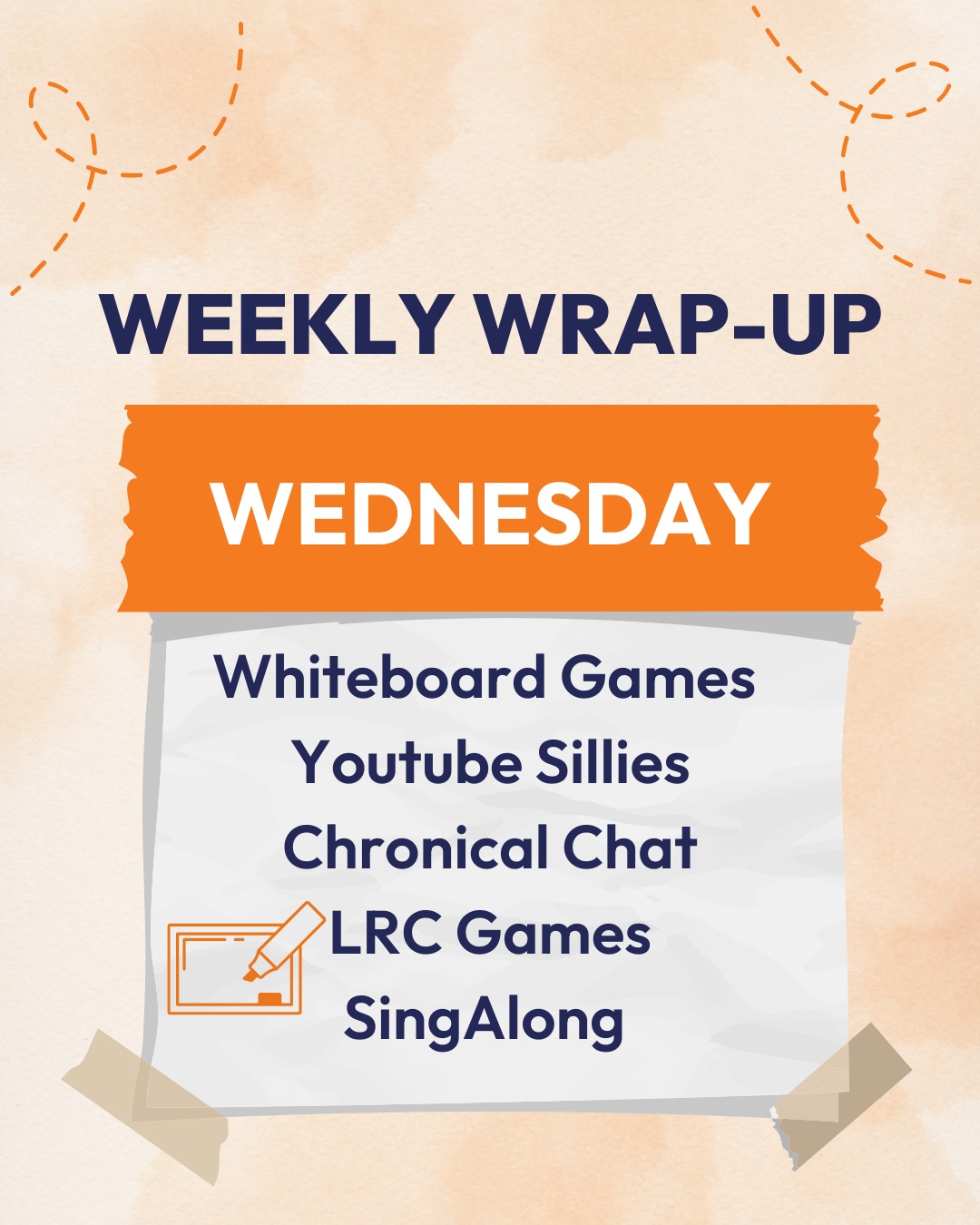 WEEKLY WRAP-UP

WEDNESDAY

Whiteboard Games
Youtube Sillies
Chronical Chat
LRC Games
SingAlong